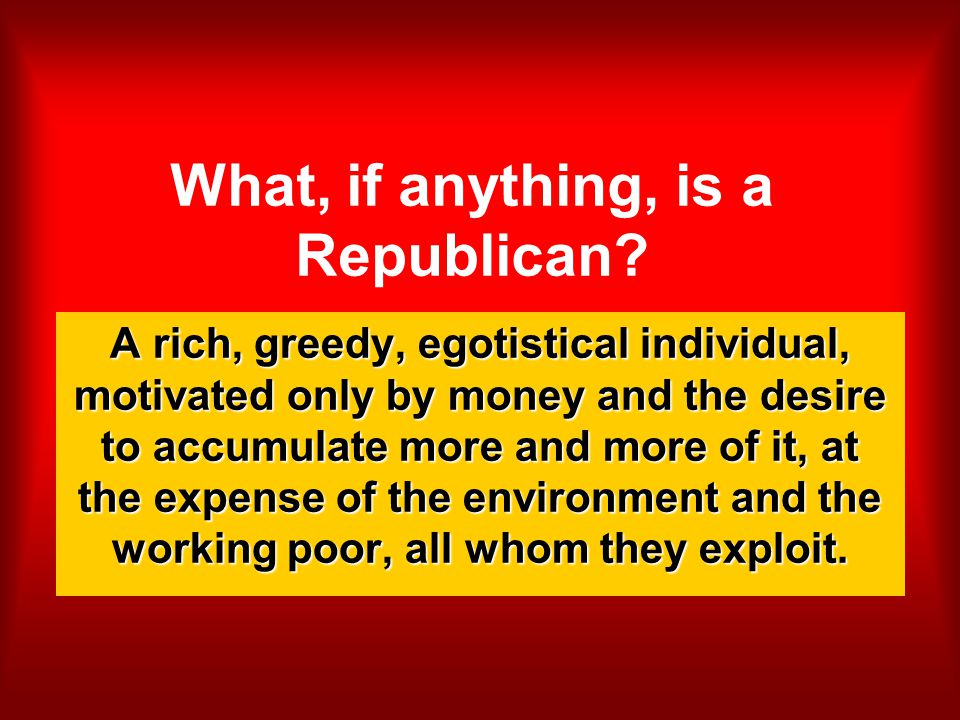 What, if anything, is a Republican?

A rich, greedy, egotistical individual, motivated only by money and the desire to accumulate more and more of it, at the expense of the environment and the working poor, all whom they exploit.